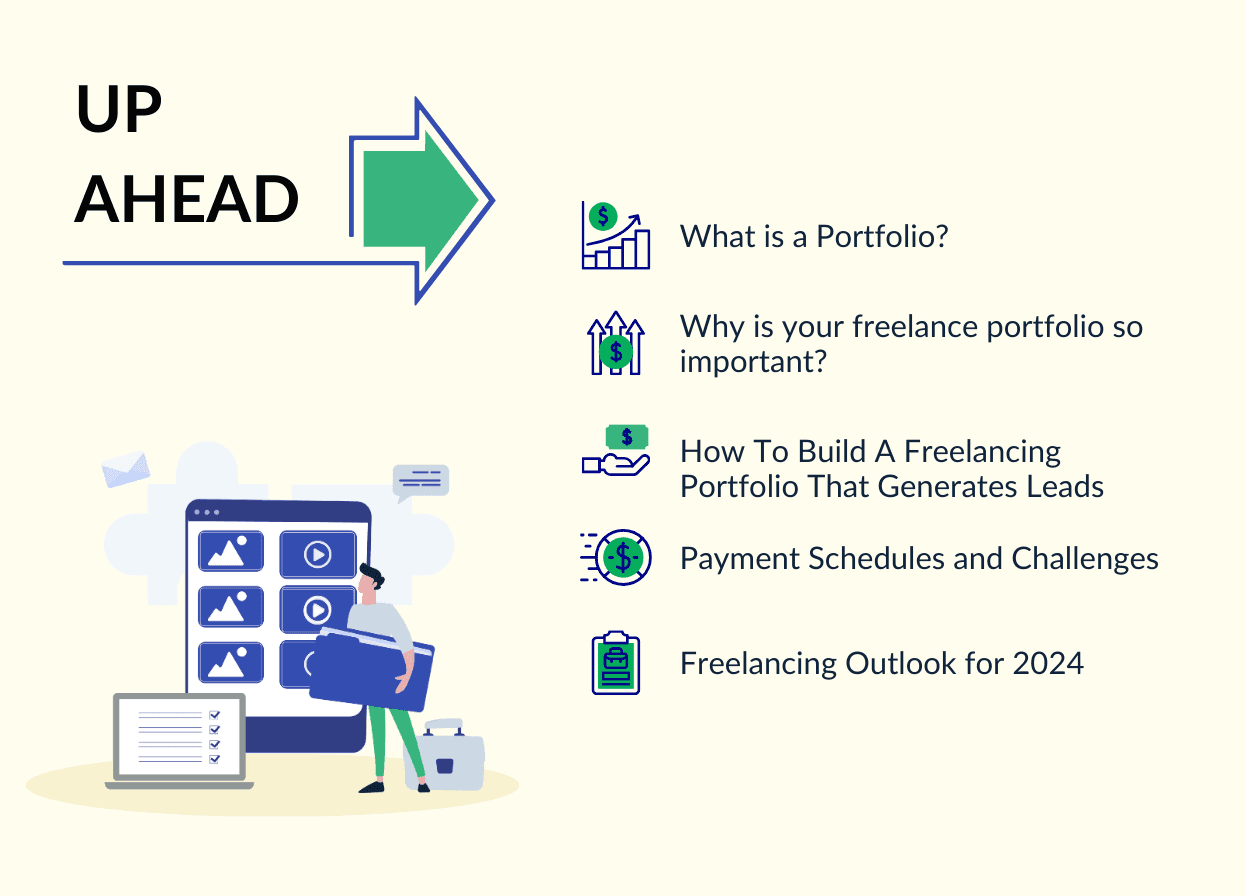 UP
AHEAD

What is a Portfolio?

Why is your freelance portfolio so important?

How To Build A Freelancing Portfolio That Generates Leads

Payment Schedules and Challenges

Freelancing Outlook for 2024